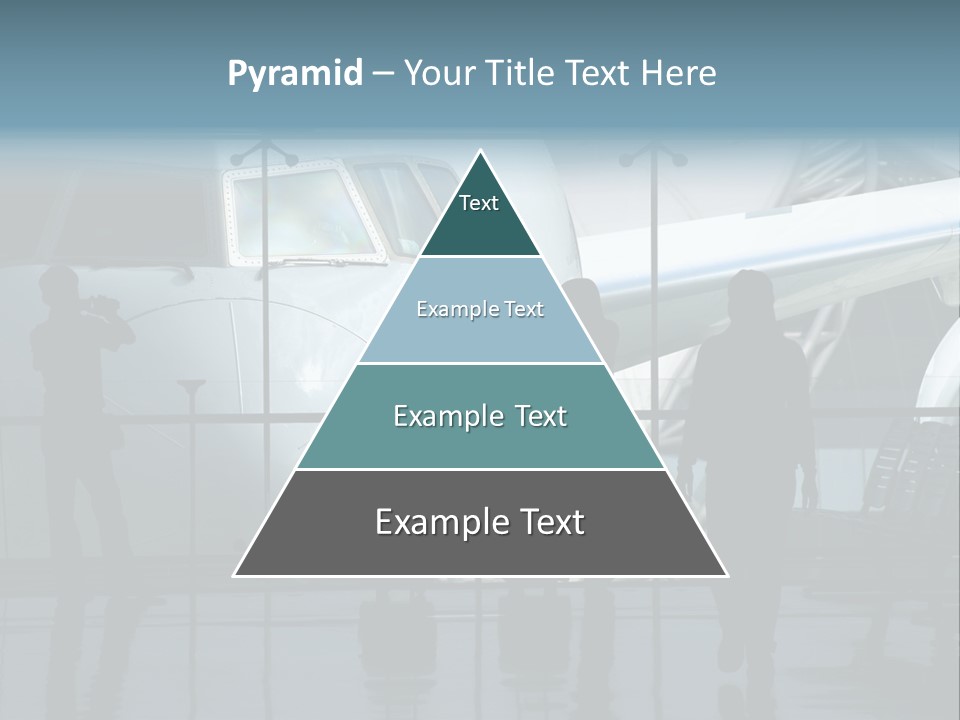 Pyramid – Your Title Text Here

Text

Example Text

Example Text

Example Text